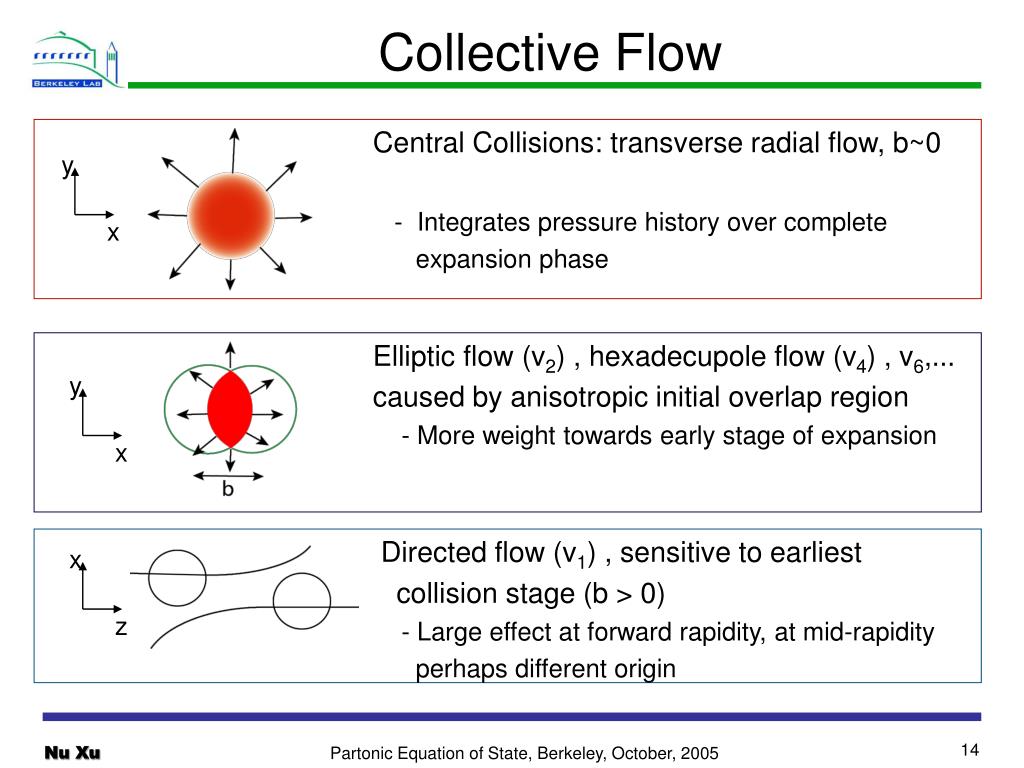 BERKELEY LAB

Collective Flow

y
x

Central Collisions: transverse radial flow, b~0

- Integrates pressure history over complete expansion phase

y
x
b

Elliptic flow ($v_2$) , hexadecupole flow ($v_4$) , $v_6$,... caused by anisotropic initial overlap region

- More weight towards early stage of expansion

x
z

Directed flow ($v_1$) , sensitive to earliest collision stage (b > 0)

- Large effect at forward rapidity, at mid-rapidity perhaps different origin

Nu Xu

Partonic Equation of State, Berkeley, October, 2005

14